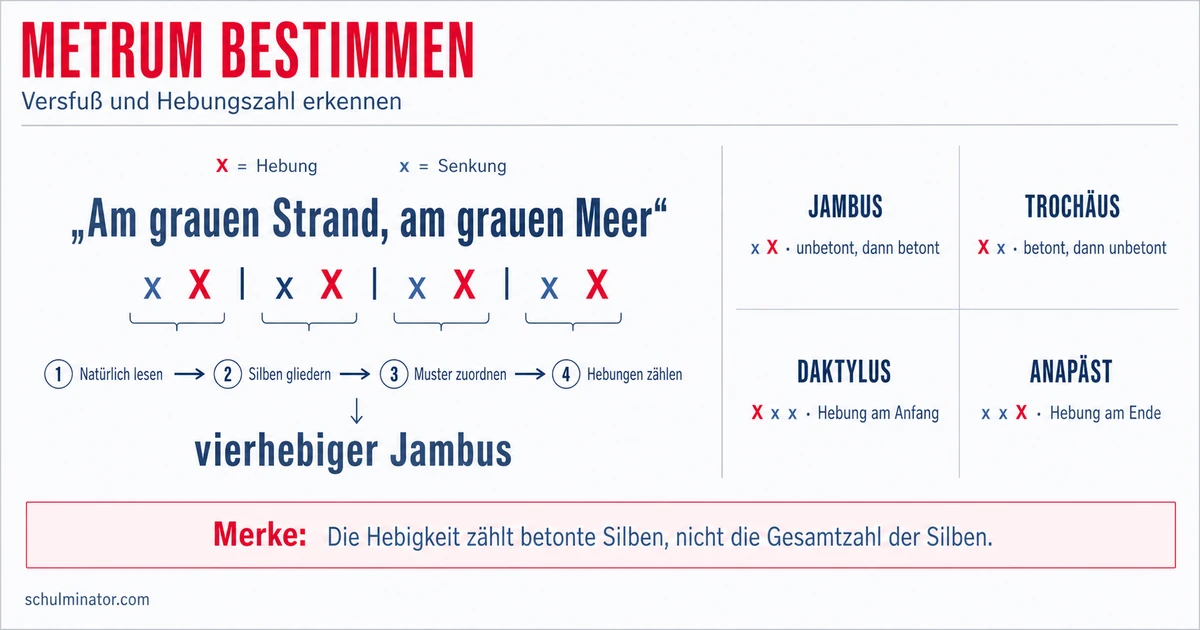 METRUM BESTIMMEN
Versfuß und Hebungszahl erkennen

X = Hebung x = Senkung

„Am grauen Strand, am grauen Meer“

x X | x X | x X | x X

1 Natürlich lesen → 2 Silben gliedern → 3 Muster zuordnen → 4 Hebungen zählen

↓

vierhebiger Jambus

JAMBUS
x X · unbetont, dann betont

TROCHÄUS
X x · betont, dann unbetont

DAKTYLUS
X x x · Hebung am Anfang

ANAPÄST
x x X · Hebung am Ende

Merke: Die Hebigkeit zählt betonte Silben, nicht die Gesamtzahl der Silben.

schulminator.com